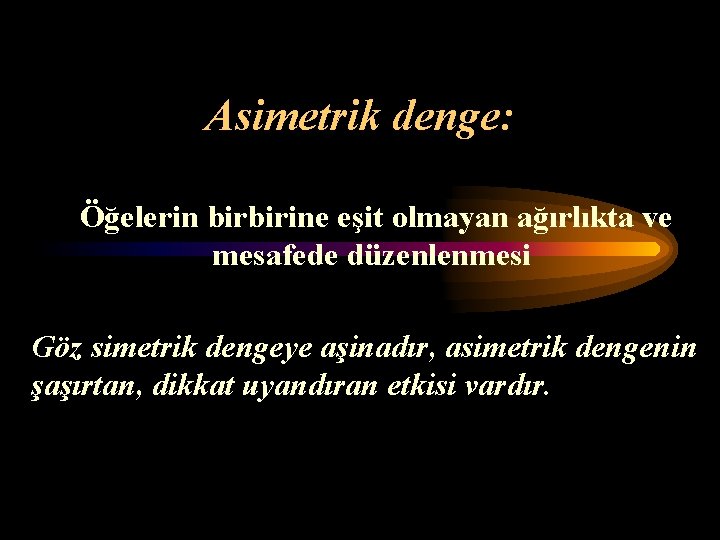 Asimetrik denge:

Öğelerin birbirine eşit olmayan ağırlıkta ve mesafede düzenlenmesi

Göz simetrik dengeye aşinadır, asimetrik dengenin şaşırtan, dikkat uyandıran etkisi vardır.